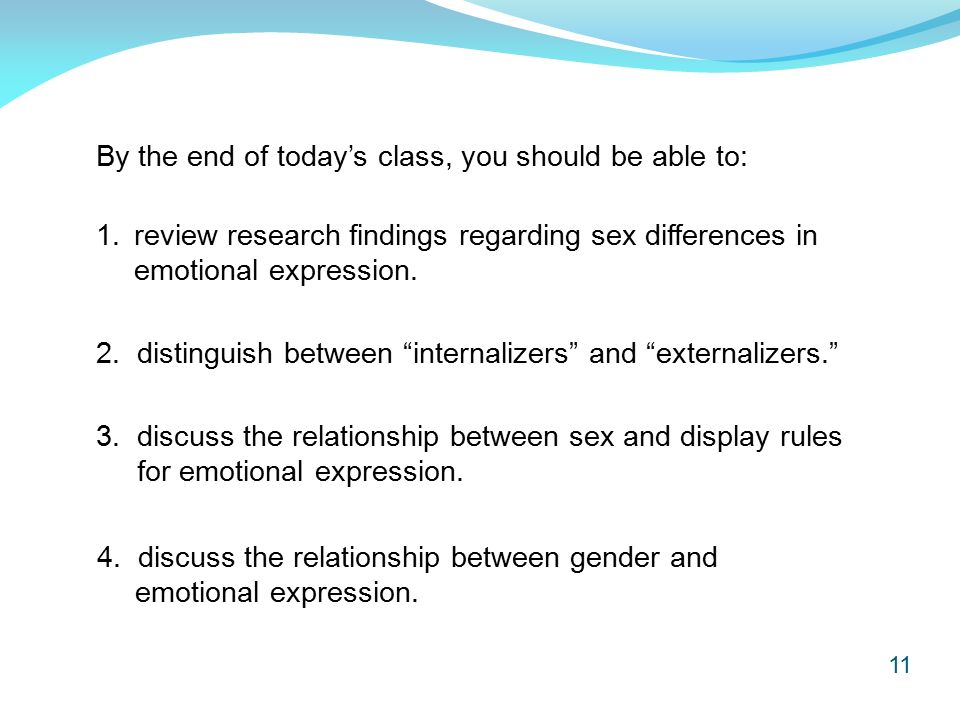 By the end of today’s class, you should be able to:

1. review research findings regarding sex differences in emotional expression.

2. distinguish between “internalizers” and “externalizers.”

3. discuss the relationship between sex and display rules for emotional expression.

4. discuss the relationship between gender and emotional expression.

11